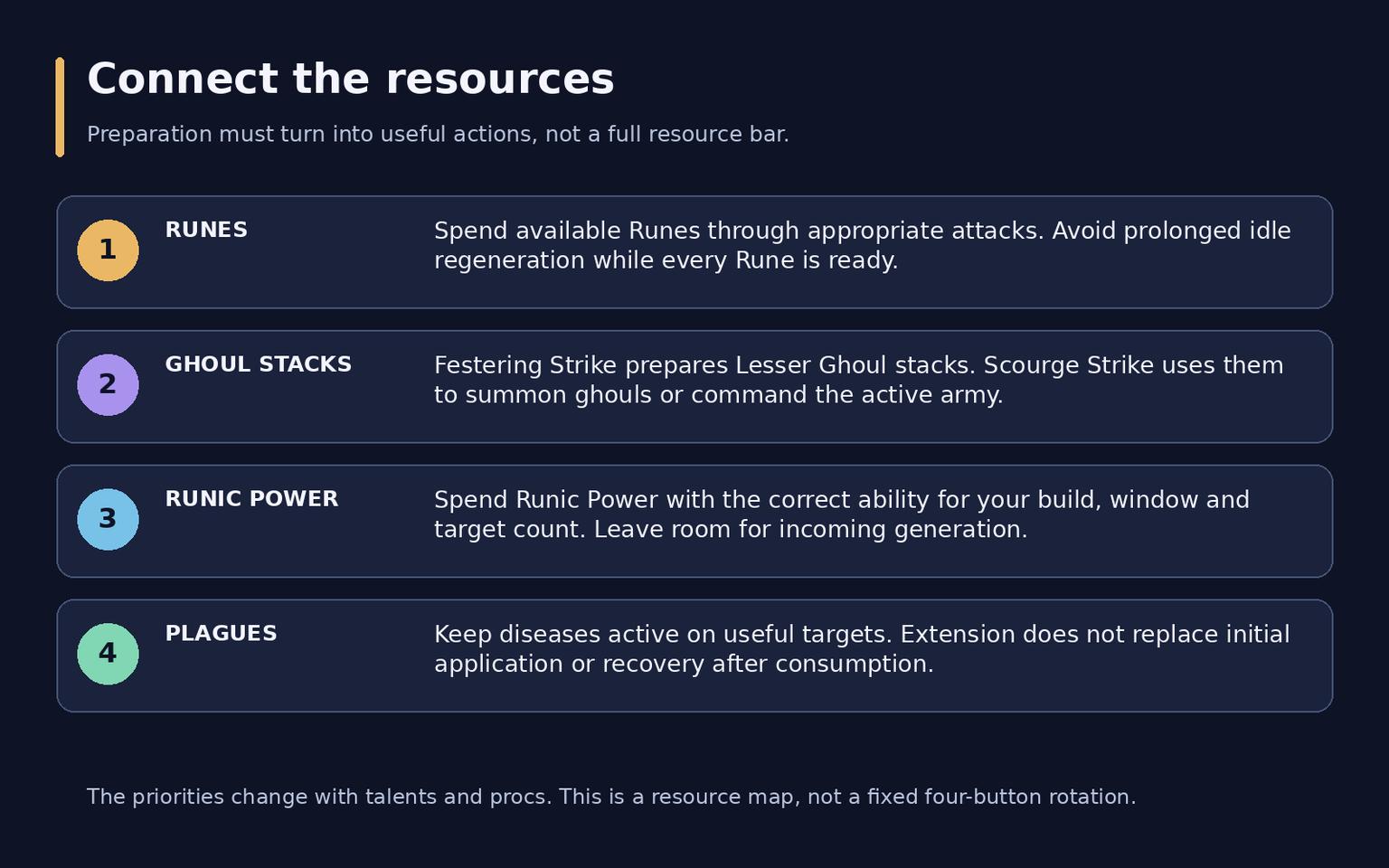 Connect the resources

Preparation must turn into useful actions, not a full resource bar.

1

RUNES

Spend available Runes through appropriate attacks. Avoid prolonged idle regeneration while every Rune is ready.

2

GHOUL STACKS

Festering Strike prepares Lesser Ghoul stacks. Scourge Strike uses them to summon ghouls or command the active army.

3

RUNIC POWER

Spend Runic Power with the correct ability for your build, window and target count. Leave room for incoming generation.

4

PLAGUES

Keep diseases active on useful targets. Extension does not replace initial application or recovery after consumption.

The priorities change with talents and procs. This is a resource map, not a fixed four-button rotation.